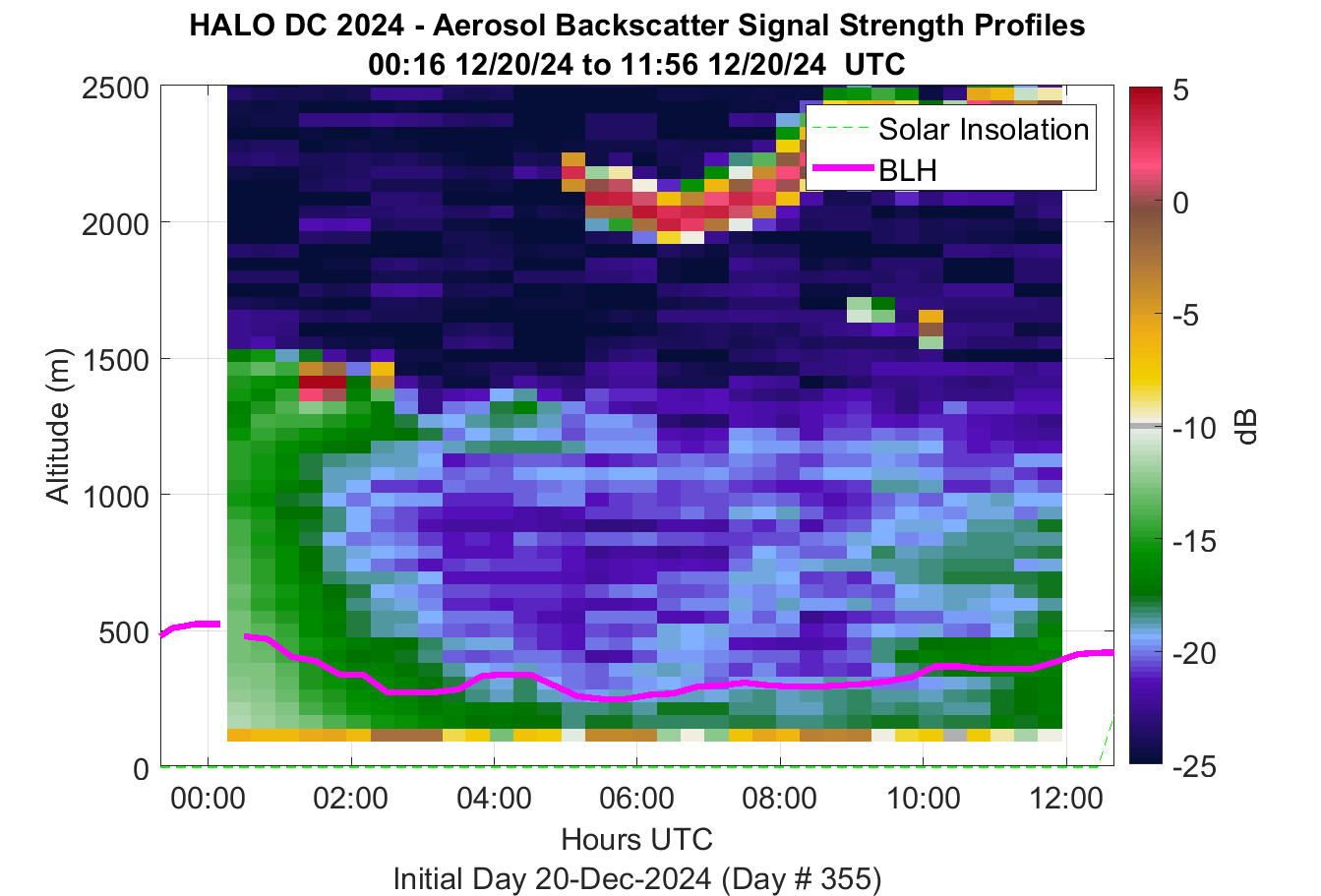 HALO DC 2024 - Aerosol Backscatter Signal Strength Profiles
00:16 12/20/24 to 11:56 12/20/24 UTC

Solar Insolation
BLH

Altitude (m)
2500
2000
1500
1000
500
0

00:00
02:00
04:00
06:00
08:00
10:00
12:00

Hours UTC

Initial Day 20-Dec-2024 (Day # 355)

5
0
-5
-10
-15
-20
-25
dB